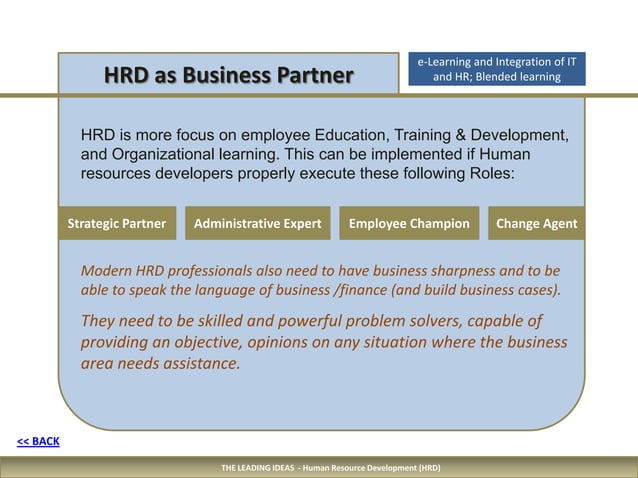 HRD as Business Partner

e-Learning and Integration of IT and HR; Blended learning

HRD is more focus on employee Education, Training & Development, and Organizational learning. This can be implemented if Human resources developers properly execute these following Roles:

Strategic Partner

Administrative Expert

Employee Champion

Change Agent

Modern HRD professionals also need to have business sharpness and to be able to speak the language of business /finance (and build business cases).

They need to be skilled and powerful problem solvers, capable of providing an objective, opinions on any situation where the business area needs assistance.

<< BACK

THE LEADING IDEAS - Human Resource Development (HRD)